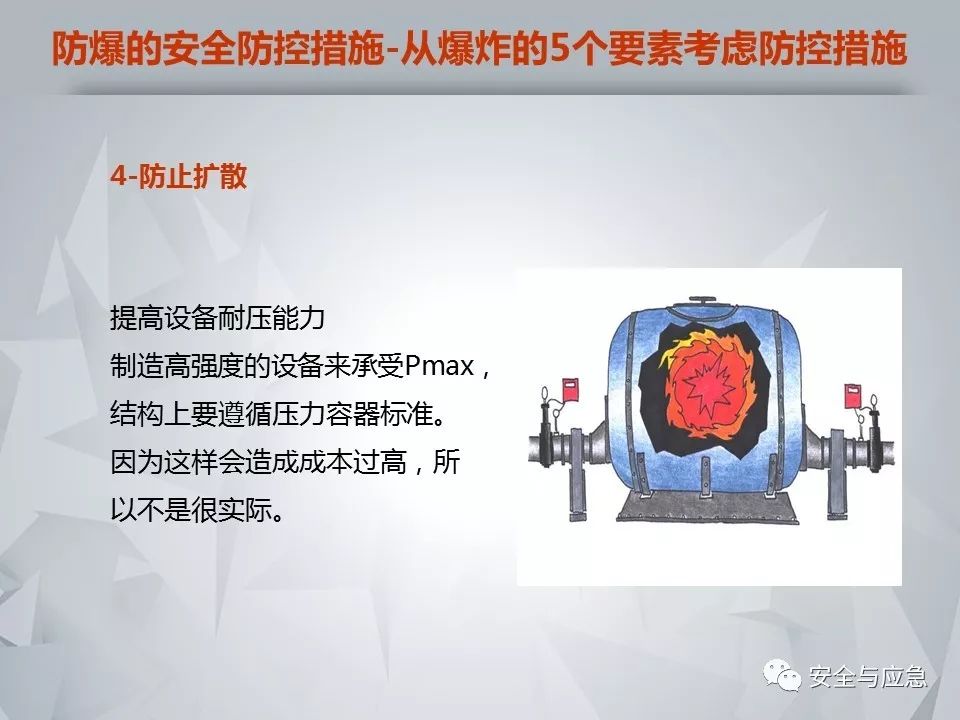 防爆的安全防控措施-从爆炸的5个要素考虑防控措施

4-防止扩散

提高设备耐压能力
制造高强度的设备来承受Pmax，结构上要遵循压力容器标准。因为这样会造成成本过高，所以不是很实际。

安全与应急